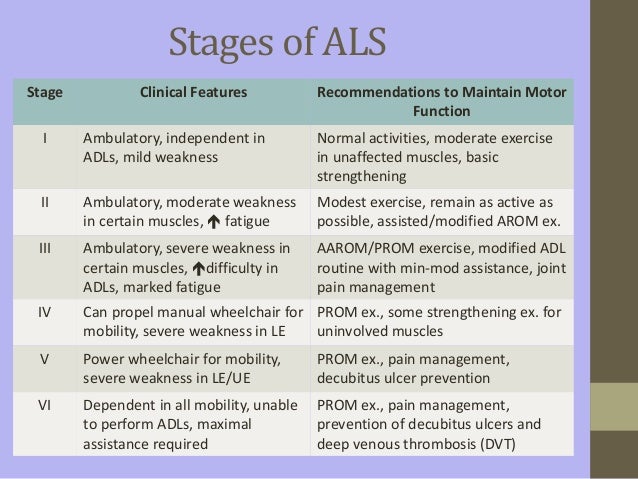 Stages of ALS

| Stage | Clinical Features | Recommendations to Maintain Motor Function |
|---|---|---|
| I | Ambulatory, independent in ADLs, mild weakness | Normal activities, moderate exercise in unaffected muscles, basic strengthening |
| II | Ambulatory, moderate weakness in certain muscles, ↑ fatigue | Modest exercise, remain as active as possible, assisted/modified AROM ex. |
| III | Ambulatory, severe weakness in certain muscles, ↑difficulty in ADLs, marked fatigue | AAROM/PROM exercise, modified ADL routine with min-mod assistance, joint pain management |
| IV | Can propel manual wheelchair for mobility, severe weakness in LE | PROM ex., some strengthening ex. for uninvolved muscles |
| V | Power wheelchair for mobility, severe weakness in LE/UE | PROM ex., pain management, decubitus ulcer prevention |
| VI | Dependent in all mobility, unable to perform ADLs, maximal assistance required | PROM ex., pain management, prevention of decubitus ulcers and deep venous thrombosis (DVT) |